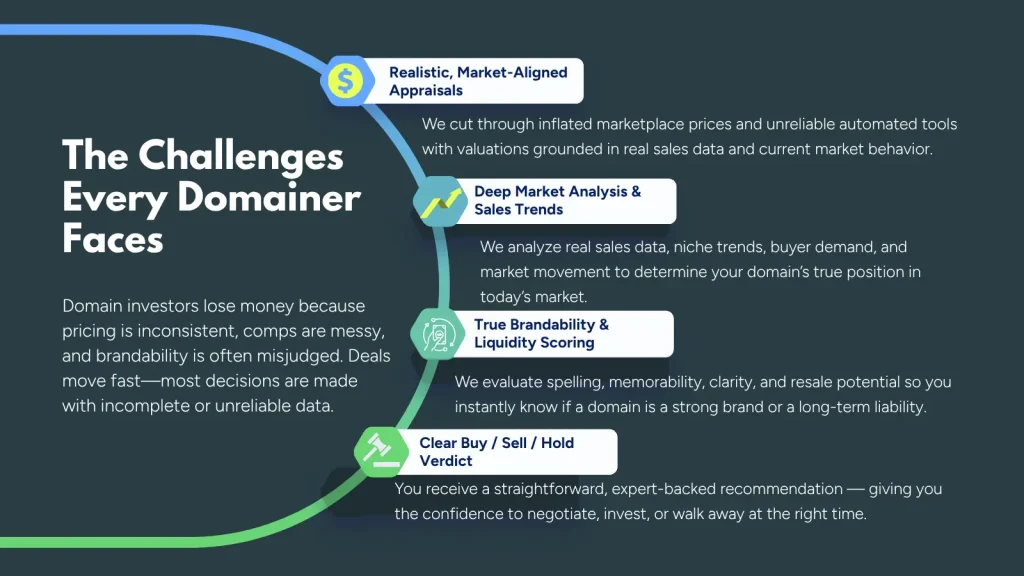 The Challenges Every Domainer Faces

Domain investors lose money because pricing is inconsistent, comps are messy, and brandability is often misjudged. Deals move fast—most decisions are made with incomplete or unreliable data.

$

Realistic, Market-Aligned Appraisals

We cut through inflated marketplace prices and unreliable automated tools with valuations grounded in real sales data and current market behavior.

Deep Market Analysis & Sales Trends

We analyze real sales data, niche trends, buyer demand, and market movement to determine your domain's true position in today's market.

True Brandability & Liquidity Scoring

We evaluate spelling, memorability, clarity, and resale potential so you instantly know if a domain is a strong brand or a long-term liability.

Clear Buy / Sell / Hold Verdict

You receive a straightforward, expert-backed recommendation — giving you the confidence to negotiate, invest, or walk away at the right time.